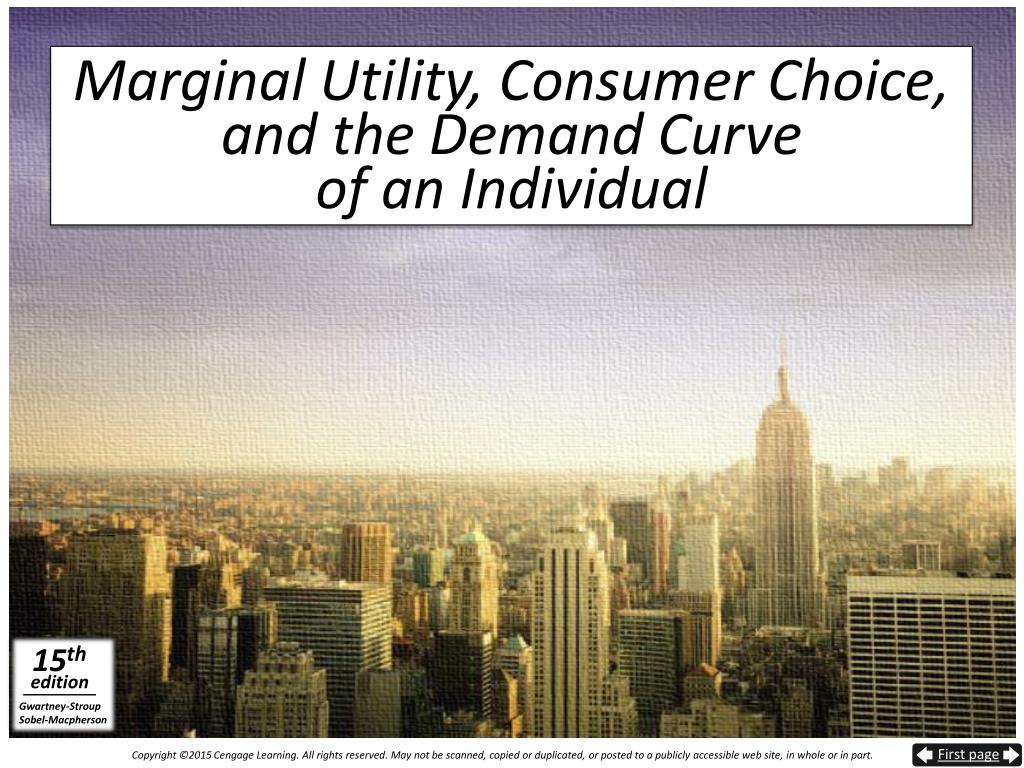 Marginal Utility, Consumer Choice, and the Demand Curve of an Individual

15th edition
Gwartney-Stroup Sobel-Macpherson

Copyright ©2015 Cengage Learning. All rights reserved. May not be scanned, copied or duplicated, or posted to a publicly accessible web site, in whole or in part.

First page